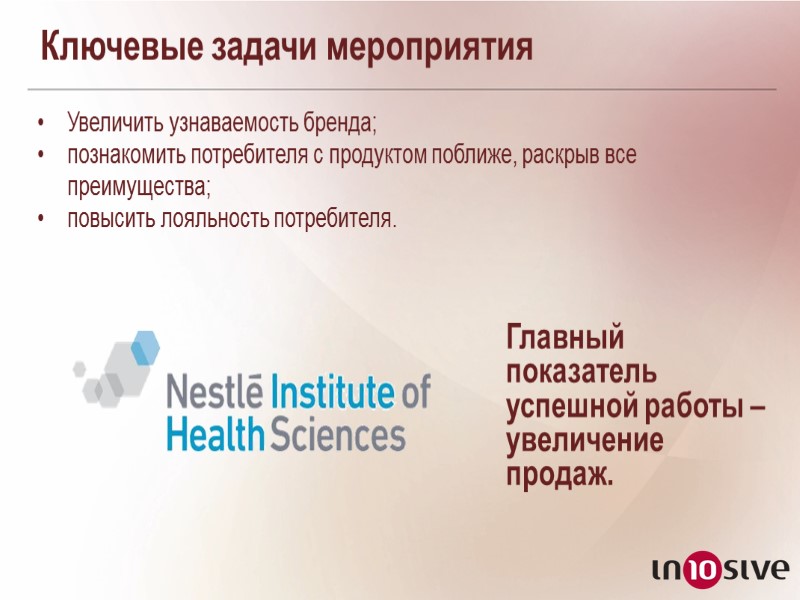 Ключевые задачи мероприятия

• Увеличить узнаваемость бренда;
• познакомить потребителя с продуктом поближе, раскрыв все преимущества;
• повысить лояльность потребителя.

Nestlē Institute of Health Sciences

Главный показатель успешной работы – увеличение продаж.

in10sive